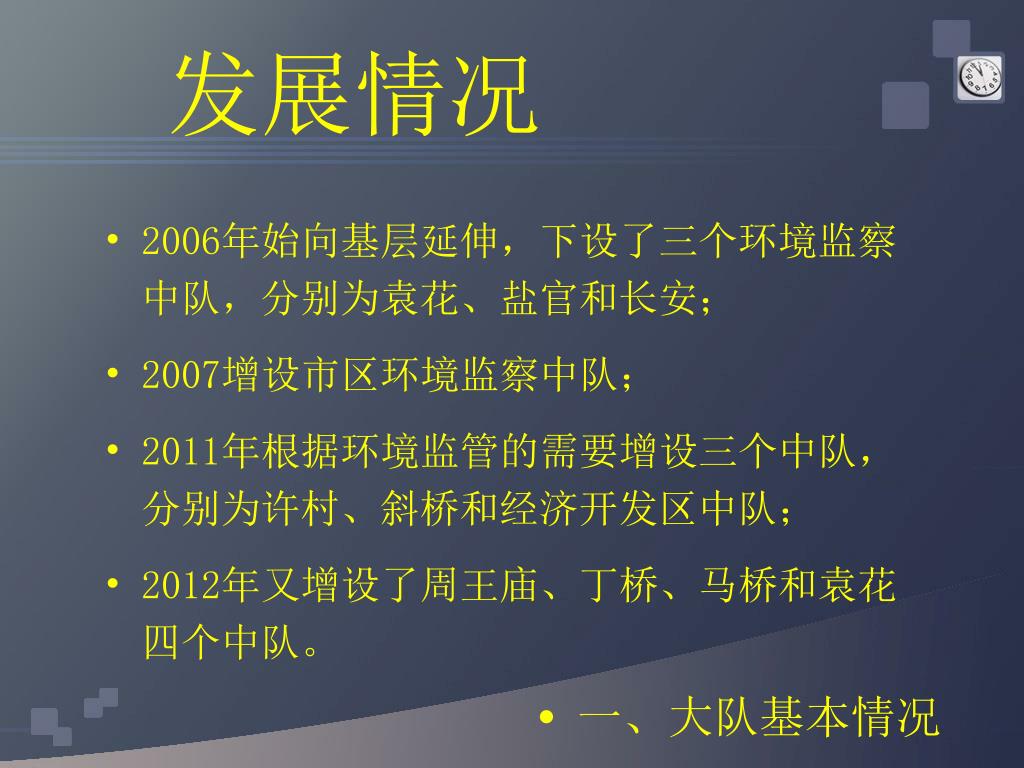 发展情况

• 2006年始向基层延伸，下设了三个环境监察中队，分别为袁花、盐官和长安；

• 2007增设市区环境监察中队；

• 2011年根据环境监管的需要增设三个中队，分别为许村、斜桥和经济开发区中队；

• 2012年又增设了周王庙、丁桥、马桥和袁花四个中队。

• 一、大队基本情况